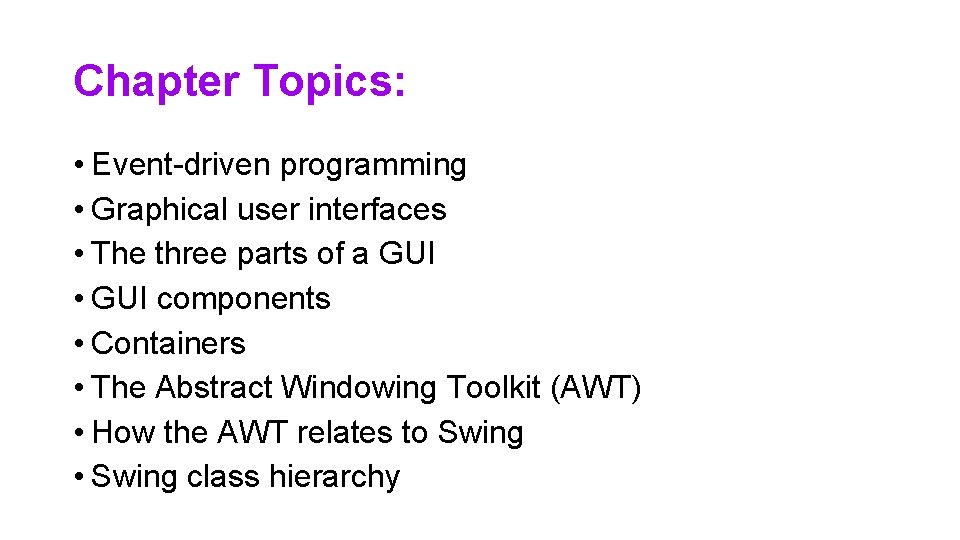 Chapter Topics:

• Event-driven programming
• Graphical user interfaces
• The three parts of a GUI
• GUI components
• Containers
• The Abstract Windowing Toolkit (AWT)
• How the AWT relates to Swing
• Swing class hierarchy